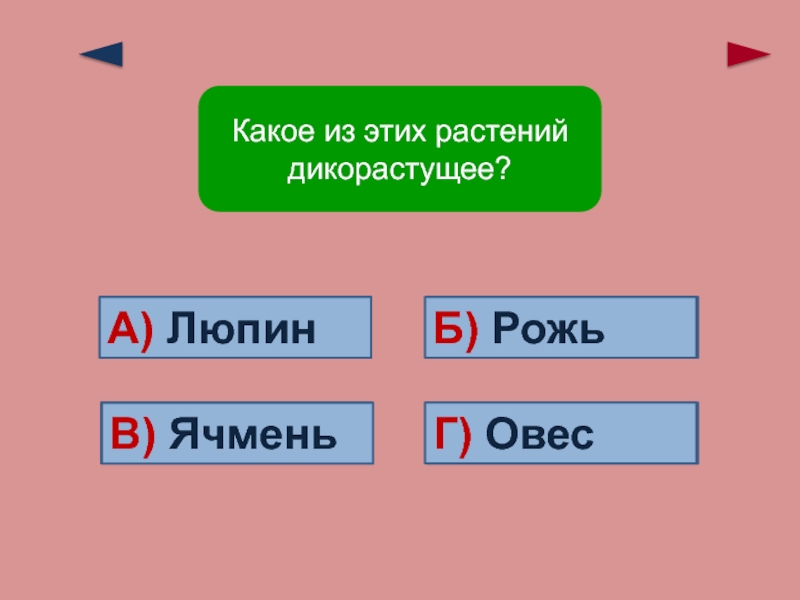 Какое из этих растений дикорастущее?

А) Люпин

Б) Рожь

В) Ячмень

Г) Овес